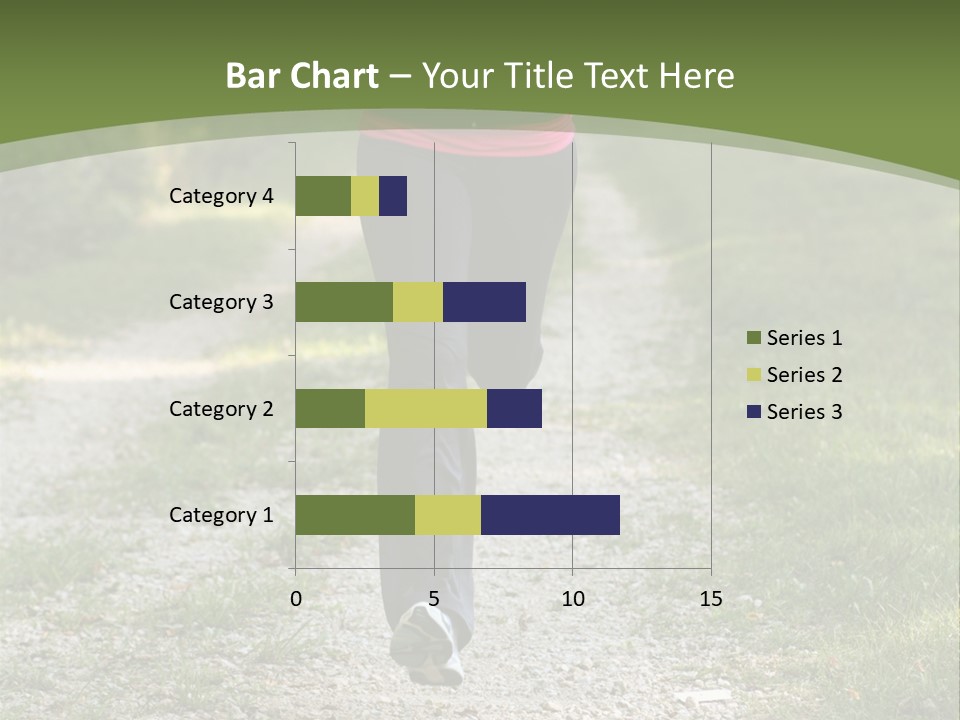 Bar Chart – Your Title Text Here

Category 4
Category 3
Category 2
Category 1

0
5
10
15

Series 1
Series 2
Series 3